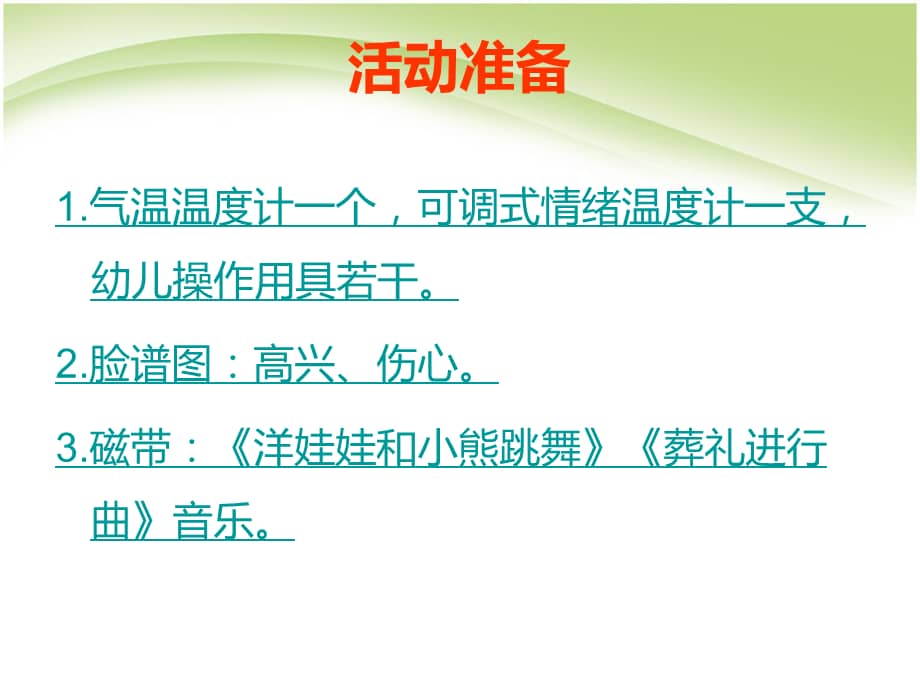 活动准备

1.气温温度计一个，可调式情绪温度计一支，幼儿操作用具若干。

2.脸谱图：高兴、伤心。

3.磁带：《洋娃娃和小熊跳舞》《葬礼进行曲》音乐。